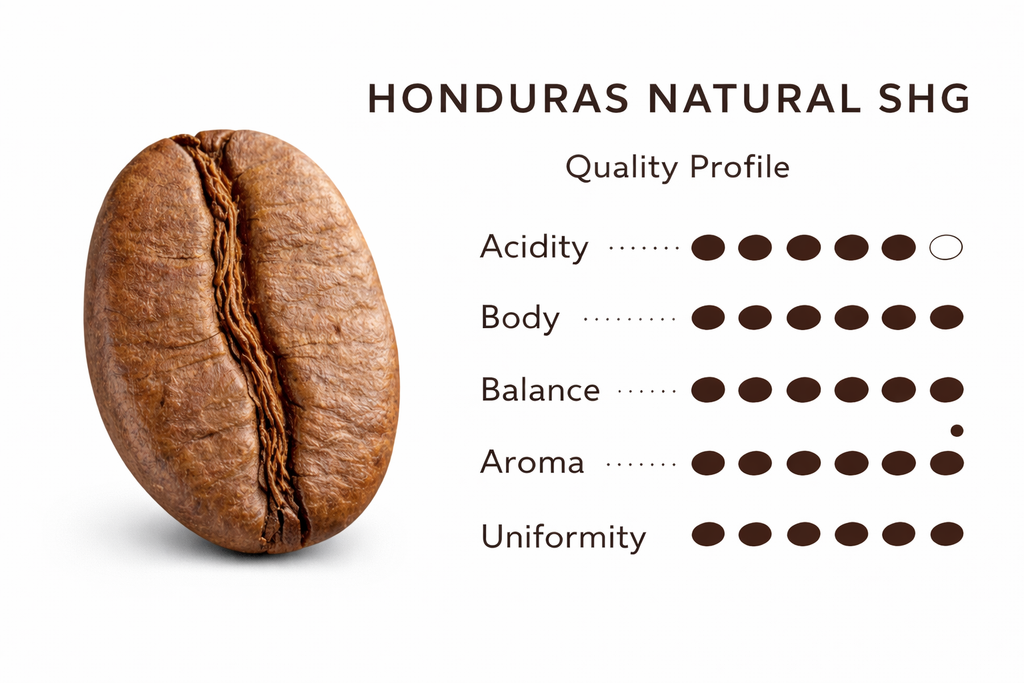 HONDURAS NATURAL SHG

Quality Profile

Acidity
Body
Balance
Aroma
Uniformity